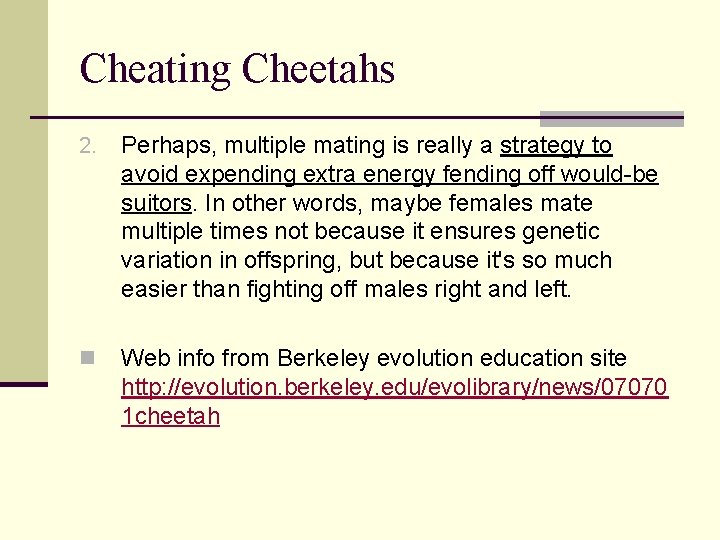 Cheating Cheetahs

2. Perhaps, multiple mating is really a strategy to avoid expending extra energy fending off would-be suitors. In other words, maybe females mate multiple times not because it ensures genetic variation in offspring, but because it's so much easier than fighting off males right and left.

Web info from Berkeley evolution education site http://evolution.berkeley.edu/evolibrary/news/070701cheetah